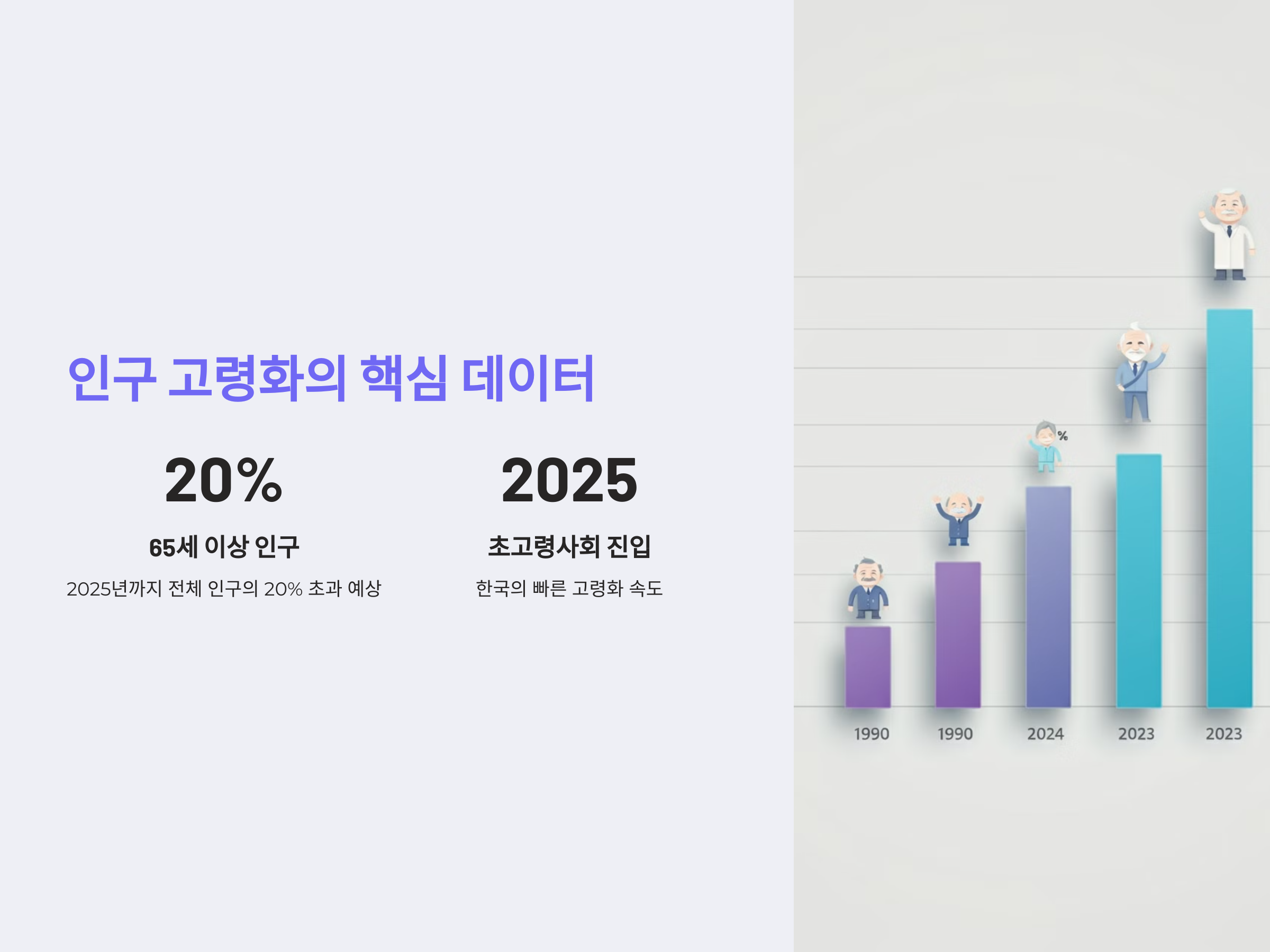 인구 고령화의 핵심 데이터

20%

65세 이상 인구

2025년까지 전체 인구의 20% 초과 예상

2025

초고령사회 진입

한국의 빠른 고령화 속도

%

1990
1990
2024
2023
2023